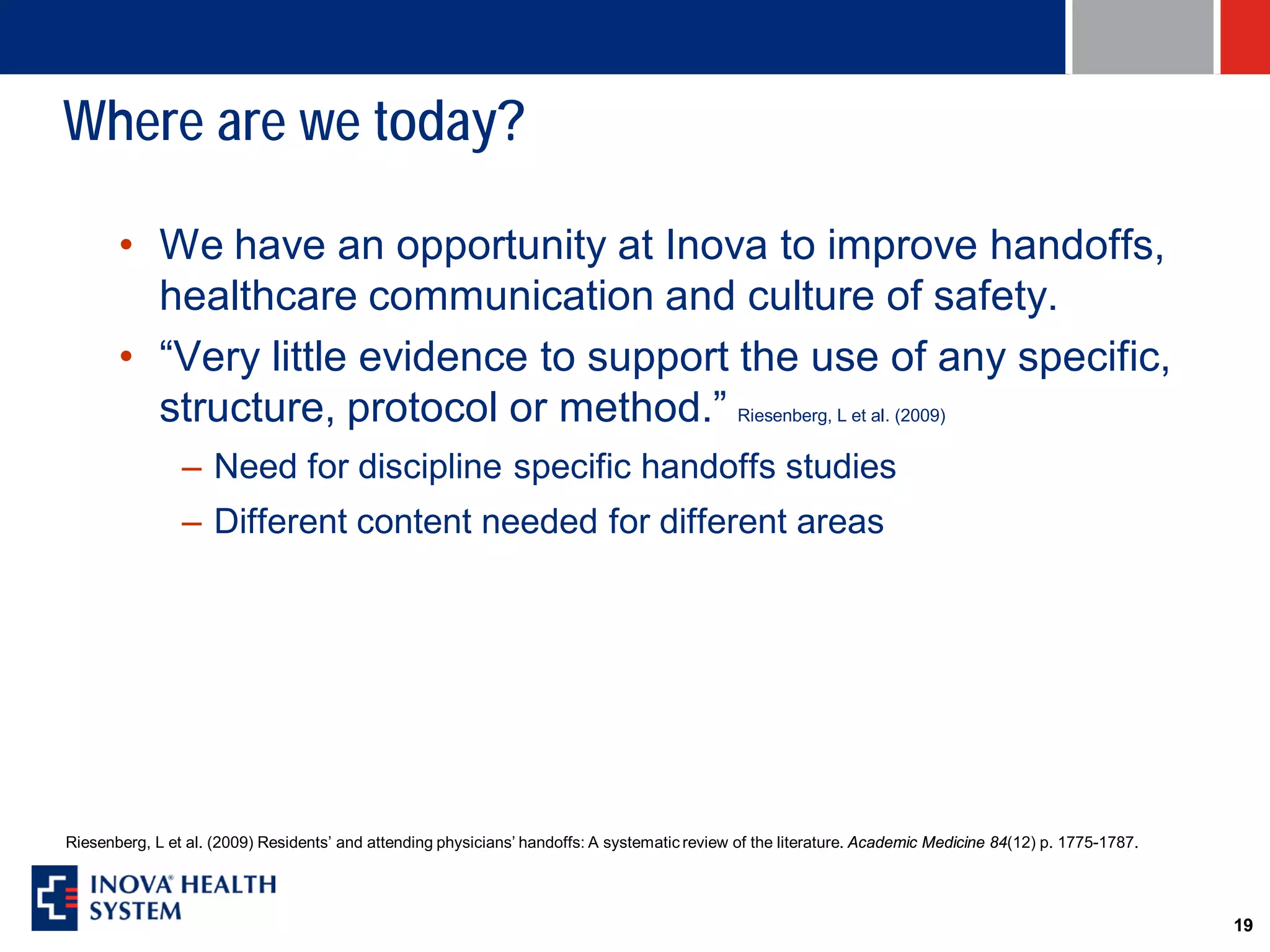 Where are we today?

• We have an opportunity at Inova to improve handoffs, healthcare communication and culture of safety.

• “Very little evidence to support the use of any specific, structure, protocol or method.” Riesenberg, L et al. (2009)

– Need for discipline specific handoffs studies

– Different content needed for different areas

Riesenberg, L et al. (2009) Residents’ and attending physicians’ handoffs: A systematic review of the literature. Academic Medicine 84(12) p. 1775-1787.

INOVA® HEALTH SYSTEM

19